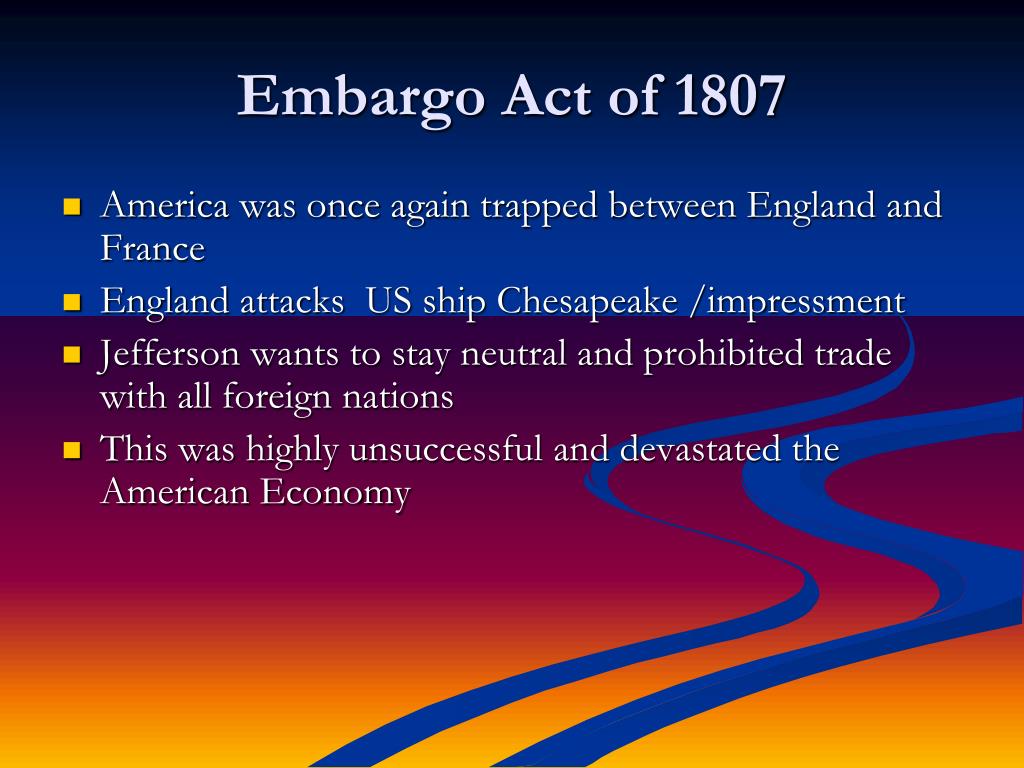 Embargo Act of 1807

- America was once again trapped between England and France
- England attacks  US ship Chesapeake /impressment
- Jefferson wants to stay neutral and prohibited trade with all foreign nations
- This was highly unsuccessful and devastated the American Economy